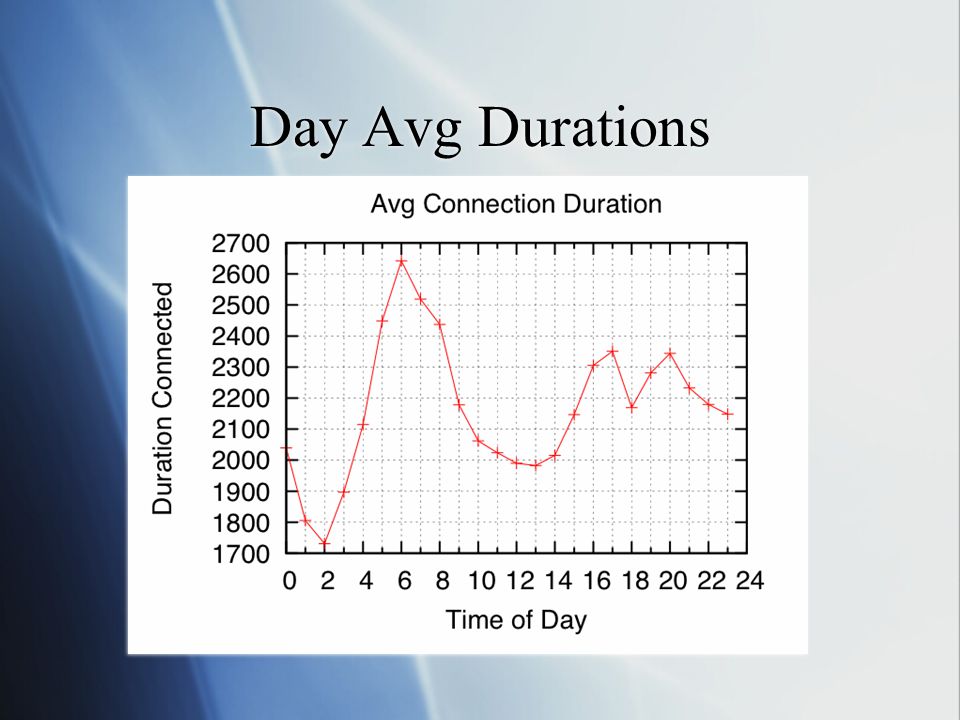 Day Avg Durations

Avg Connection Duration

Duration Connected

2700
2600
2500
2400
2300
2200
2100
2000
1900
1800
1700

0 2 4 6 8 10 12 14 16 18 20 22 24

Time of Day